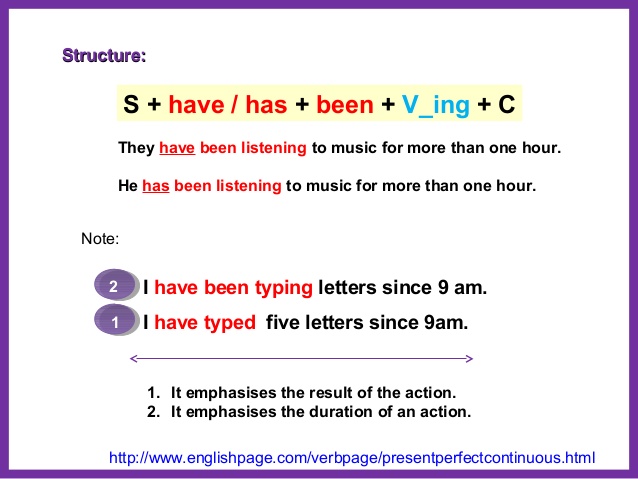 Structure:

S + have / has + been + V_ing + C

They have been listening to music for more than one hour.

He has been listening to music for more than one hour.

Note:

2 I have been typing letters since 9 am.

1 I have typed five letters since 9am.

1. It emphasises the result of the action.
2. It emphasises the duration of an action.

http://www.englishpage.com/verbpage/presentperfectcontinuous.html